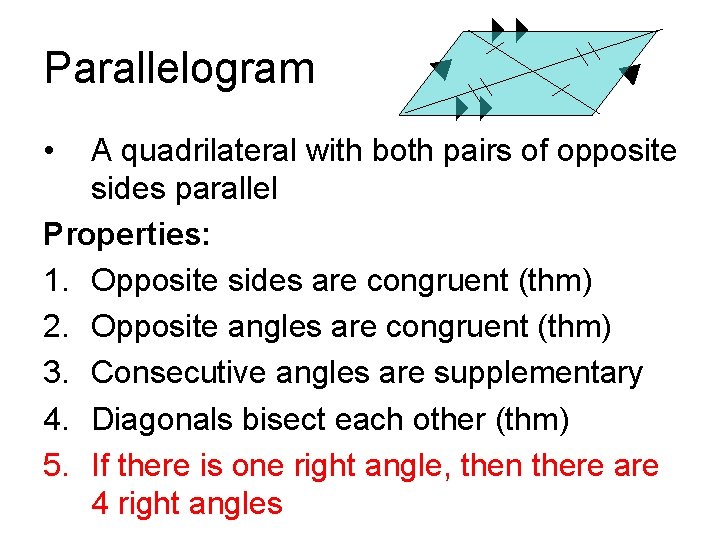 Parallelogram

• A quadrilateral with both pairs of opposite sides parallel

Properties:

1. Opposite sides are congruent (thm)
2. Opposite angles are congruent (thm)
3. Consecutive angles are supplementary
4. Diagonals bisect each other (thm)
5. If there is one right angle, then there are 4 right angles